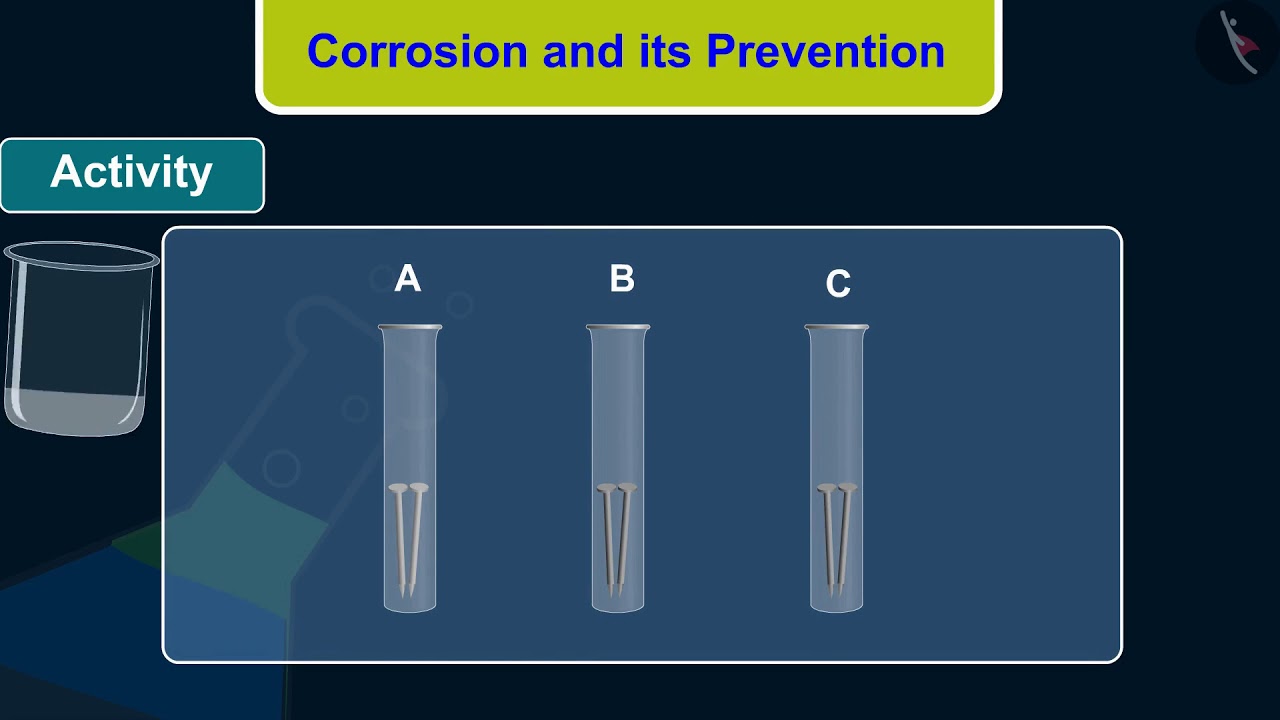 Corrosion and its Prevention

Activity

A

B

C